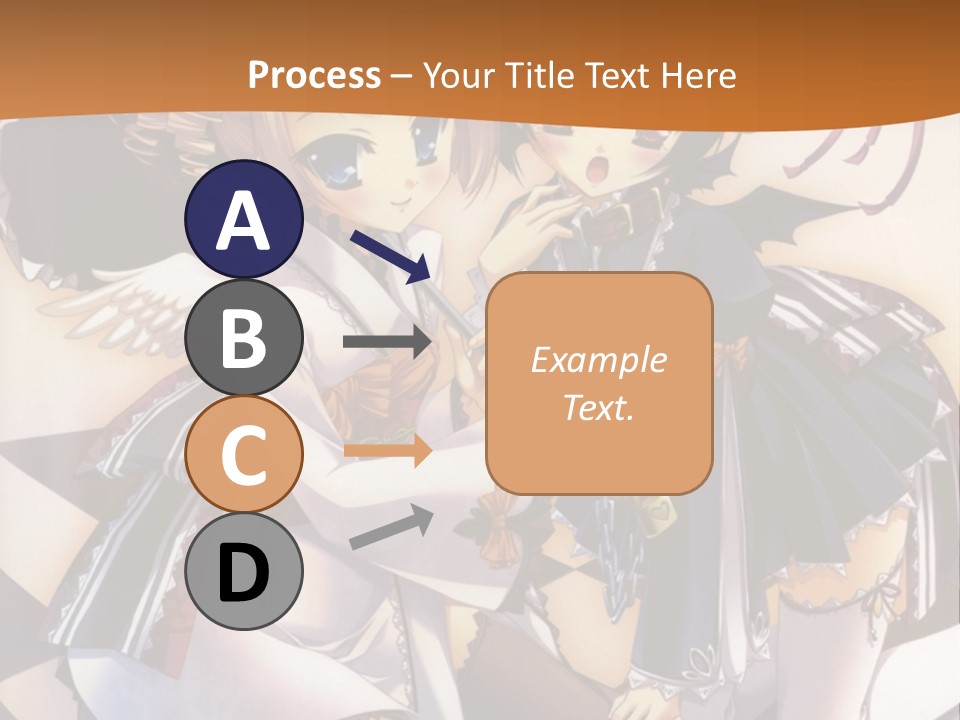 Process – Your Title Text Here

A

B

C

D

Example Text.